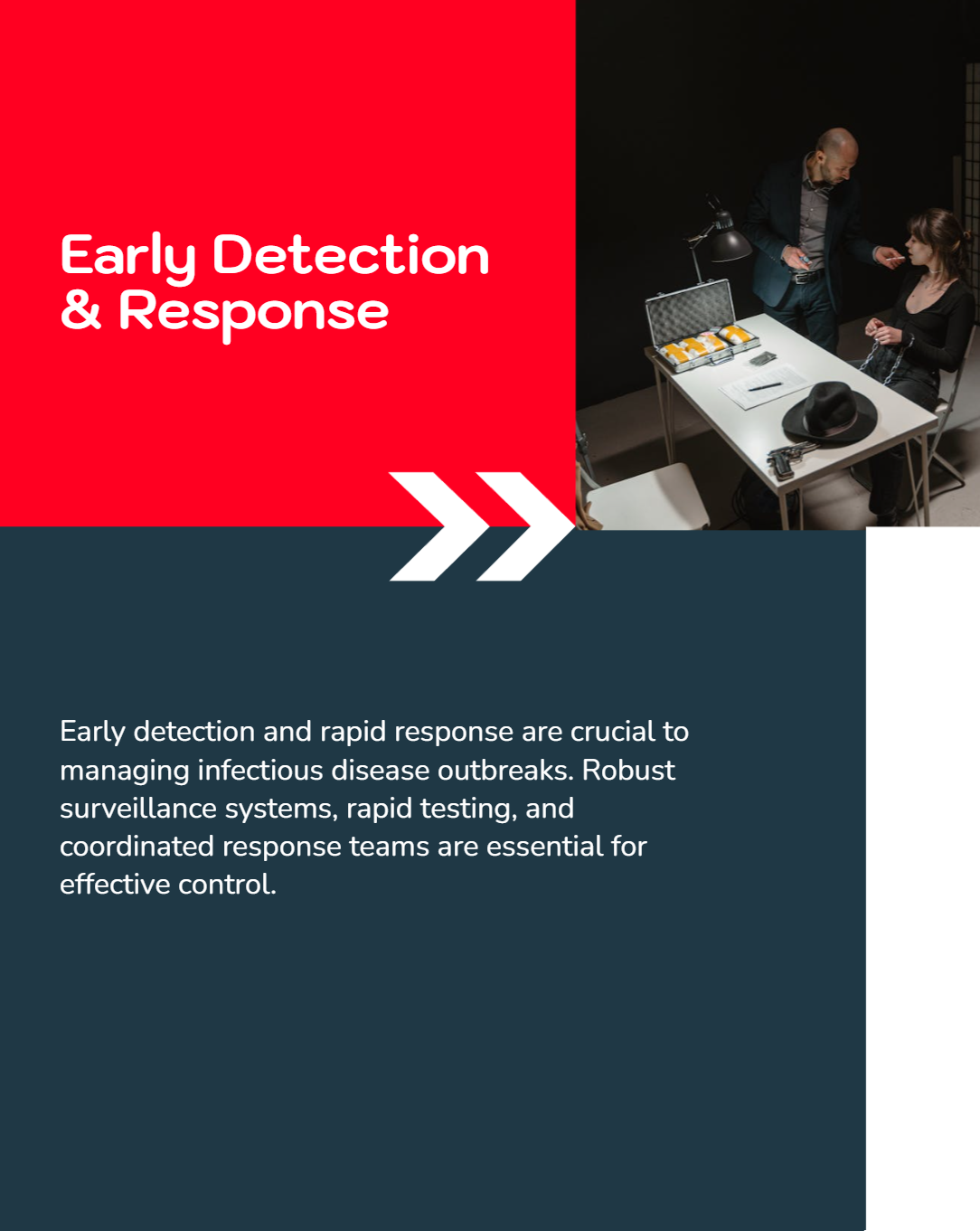 Early Detection & Response

Early detection and rapid response are crucial to managing infectious disease outbreaks. Robust surveillance systems, rapid testing, and coordinated response teams are essential for effective control.